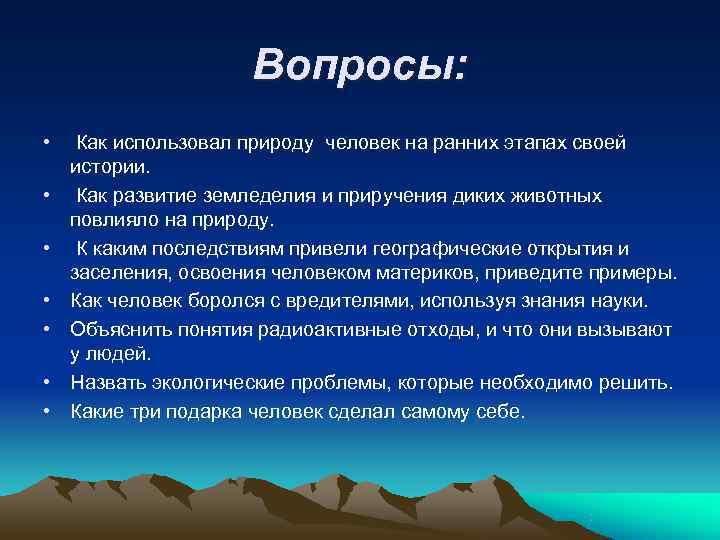 Вопросы:

• Как использовал природу человек на ранних этапах своей истории.
• Как развитие земледелия и приручения диких животных повлияло на природу.
• К каким последствиям привели географические открытия и заселения, освоения человеком материков, приведите примеры.
• Как человек боролся с вредителями, используя знания науки.
• Объяснить понятия радиоактивные отходы, и что они вызывают у людей.
• Назвать экологические проблемы, которые необходимо решить.
• Какие три подарка человек сделал самому себе.